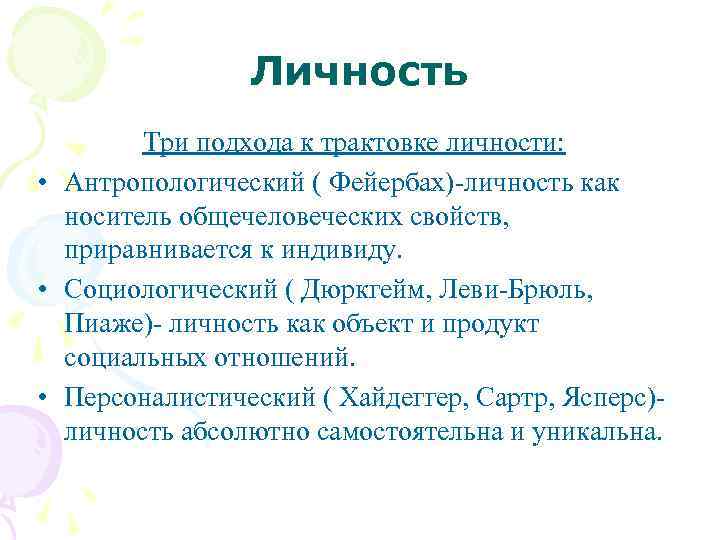 Личность

Три подхода к трактовке личности:

• Антропологический ( Фейербах)-личность как носитель общечеловеческих свойств, приравнивается к индивиду.
• Социологический ( Дюркгейм, Леви-Брюль, Пиаже)- личность как объект и продукт социальных отношений.
• Персоналистический ( Хайдеггер, Сартр, Ясперс)- личность абсолютно самостоятельна и уникальна.